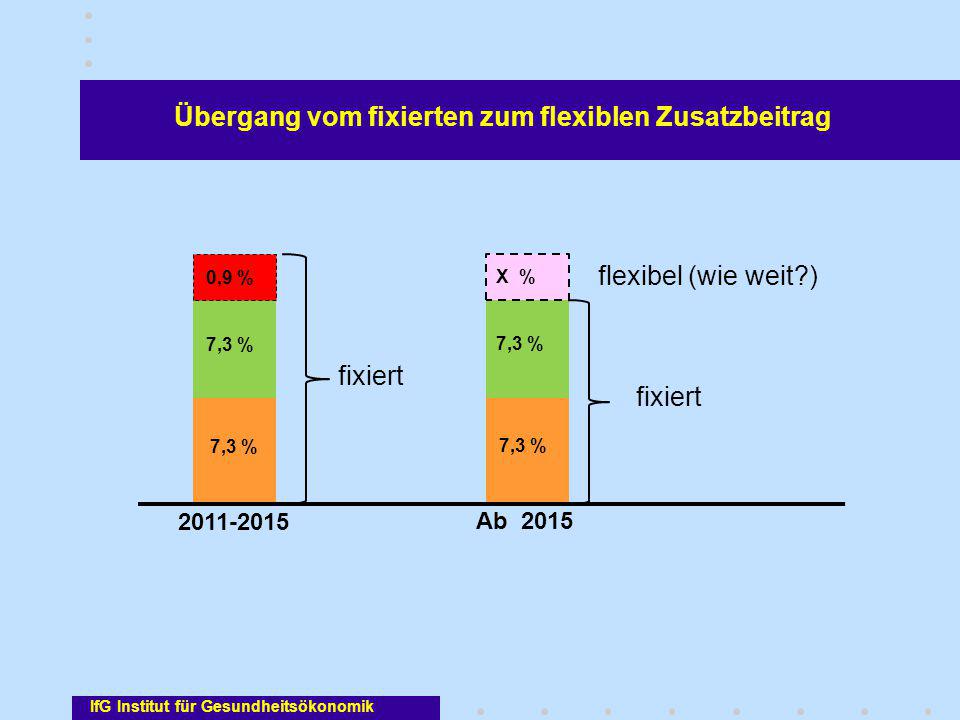 Übergang vom fixierten zum flexiblen Zusatzbeitrag

0,9 %

7,3 %

7,3 %

fixiert

2011-2015

X %

flexibel (wie weit?)

7,3 %

7,3 %

fixiert

Ab 2015

IfG Institut für Gesundheitsökonomik